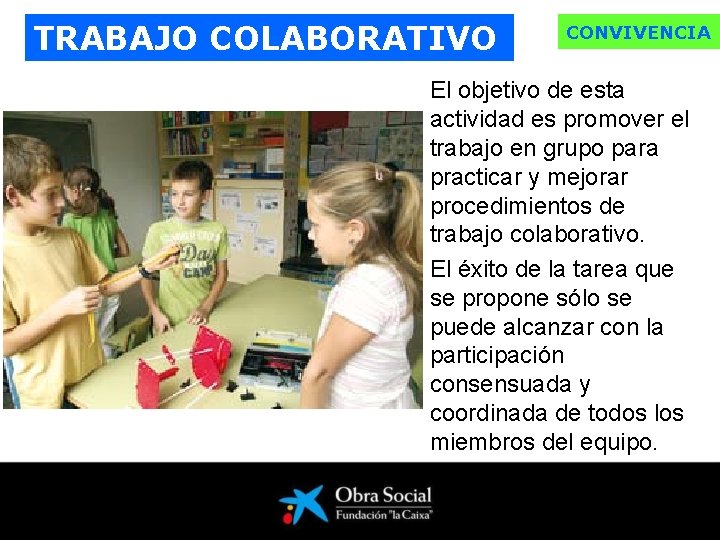 TRABAJO COLABORATIVO

CONVIVENCIA

El objetivo de esta actividad es promover el trabajo en grupo para practicar y mejorar procedimientos de trabajo colaborativo.

El éxito de la tarea que se propone sólo se puede alcanzar con la participación consensuada y coordinada de todos los miembros del equipo.

Day CAMP

Obra Social
Fundación "la Caixa"